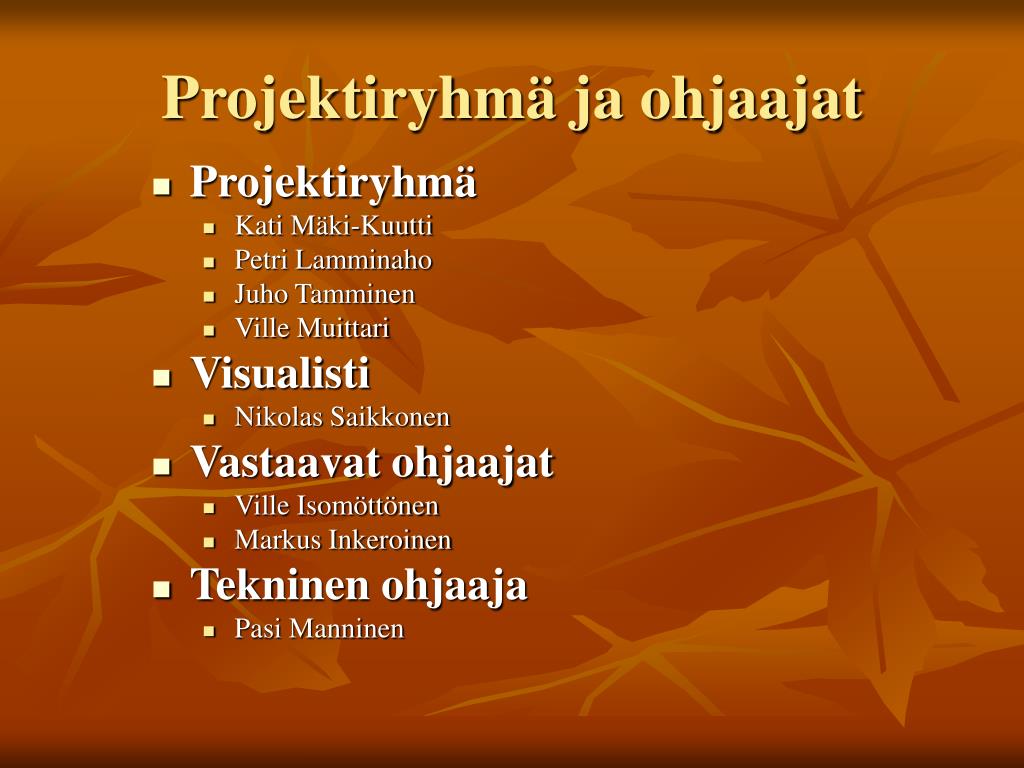 Projektiryhmä ja ohjaajat

- Projektiryhmä
  - Kati Mäki-Kuutti
  - Petri Lamminaho
  - Juho Tamminen
  - Ville Muittari
- Visualisti
  - Nikolas Saikkonen
- Vastaavat ohjaajat
  - Ville Isomöttönen
  - Markus Inkeroinen
- Tekninen ohjaaja
  - Pasi Manninen